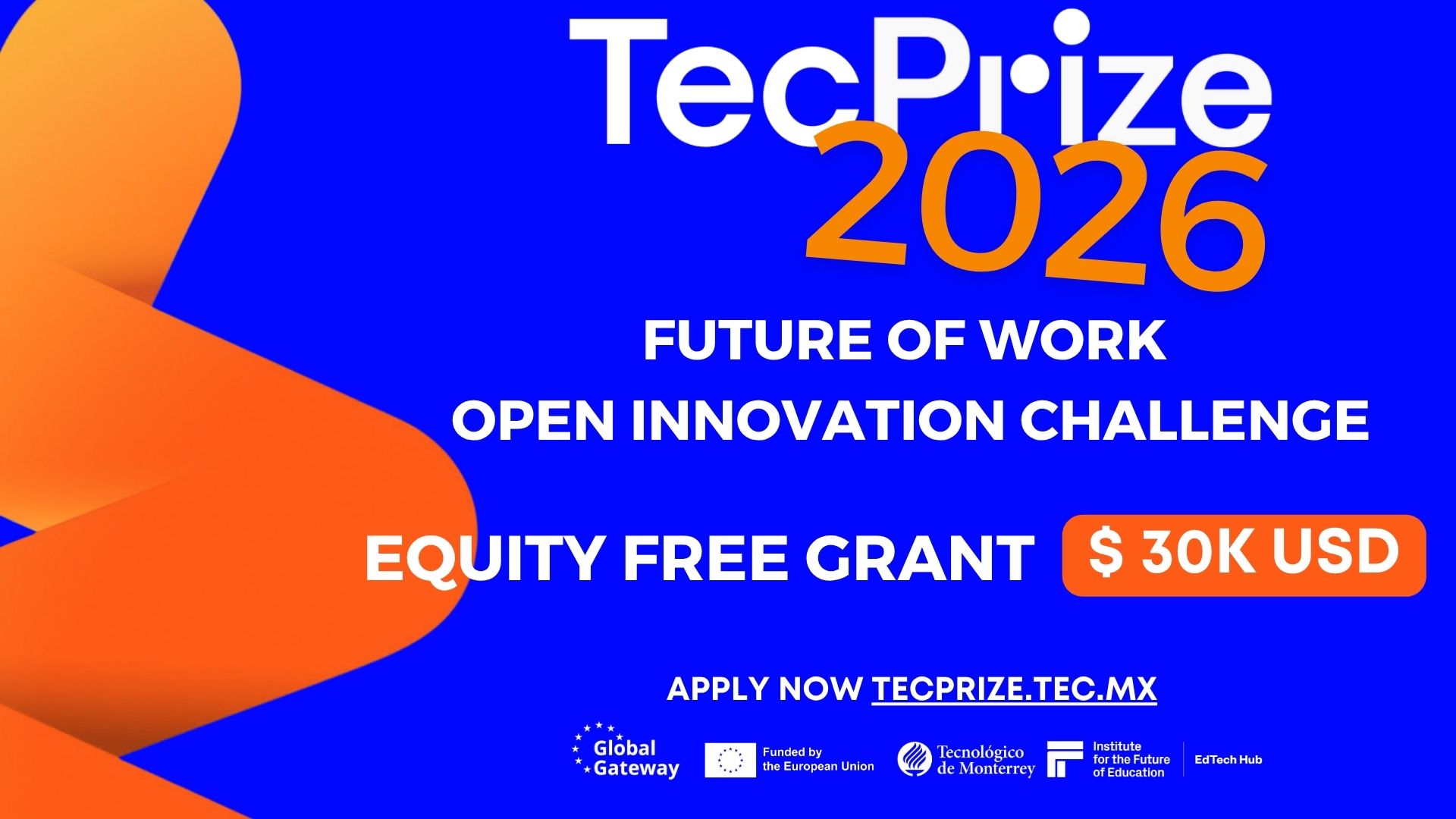 TecPrize
2026

FUTURE OF WORK
OPEN INNOVATION CHALLENGE

EQUITY FREE GRANT $ 30K USD

APPLY NOW TECPRIZE.TEC.MX

Global Gateway

Funded by the European Union

Tecnológico de Monterrey

Institute for the Future of Education

EdTech Hub